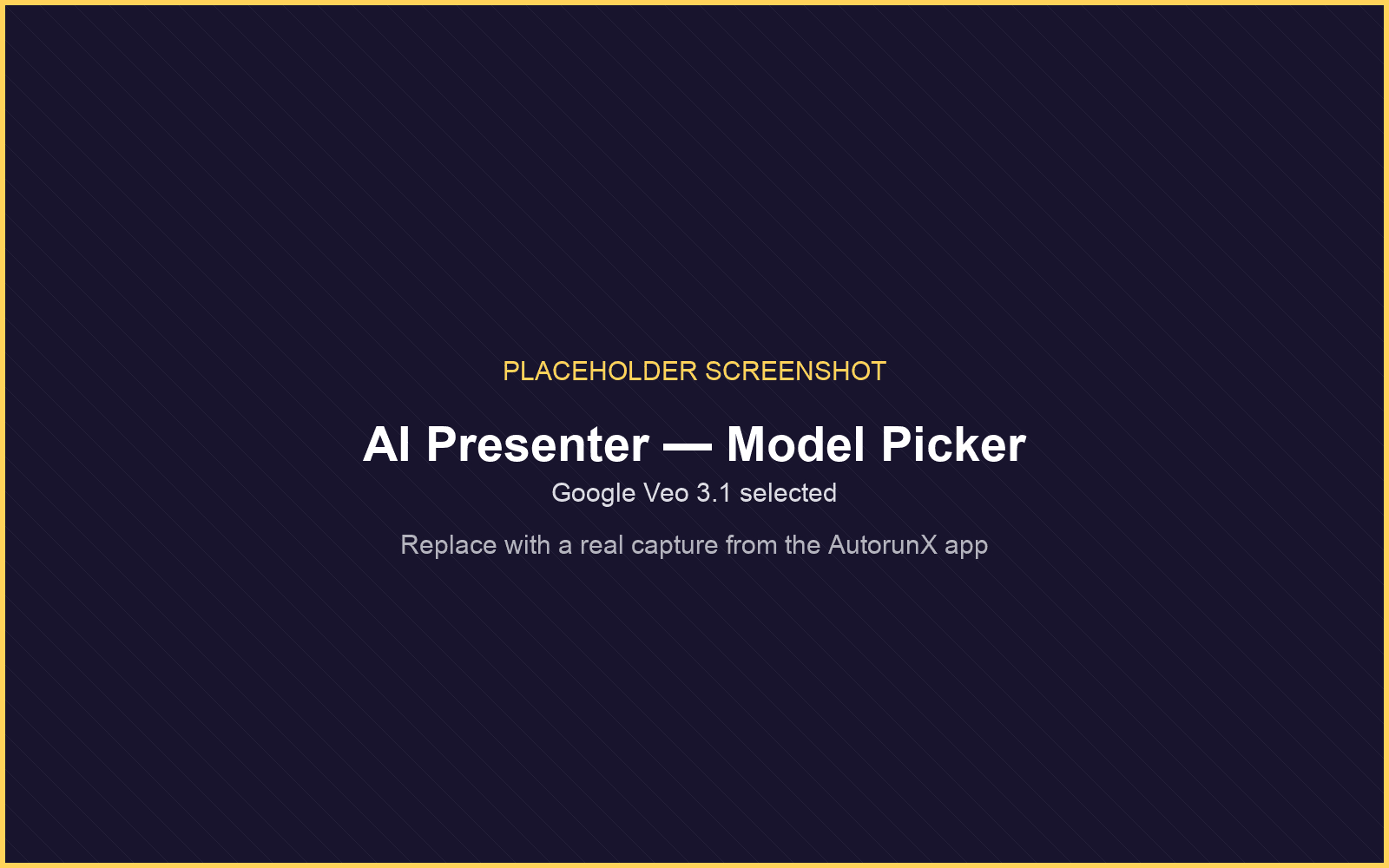 PLACEHOLDER SCREENSHOT

AI Presenter — Model Picker

Google Veo 3.1 selected

Replace with a real capture from the AutorunX app